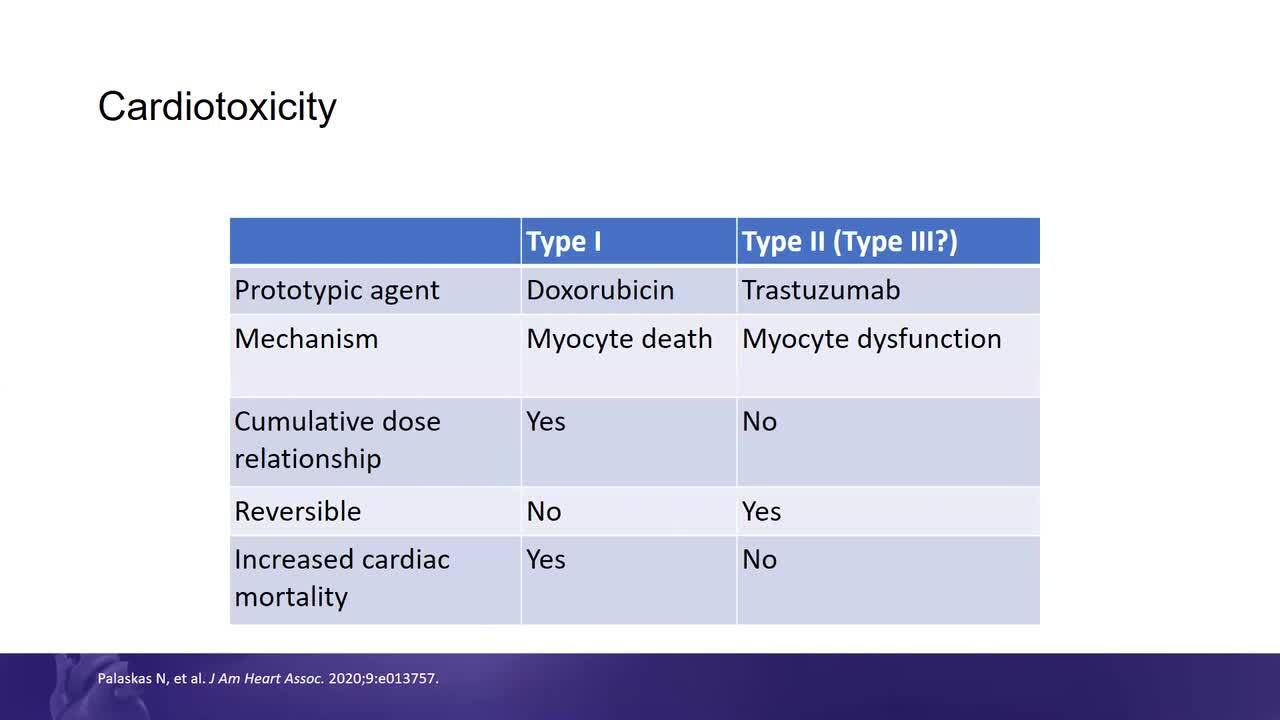 Cardiotoxicity

| | Type I | Type II (Type III?) |
|---|---|---|
| Prototypic agent | Doxorubicin | Trastuzumab |
| Mechanism | Myocyte death | Myocyte dysfunction |
| Cumulative dose relationship | Yes | No |
| Reversible | No | Yes |
| Increased cardiac mortality | Yes | No |

Palaskas N, et al. J Am Heart Assoc. 2020;9:e013757.